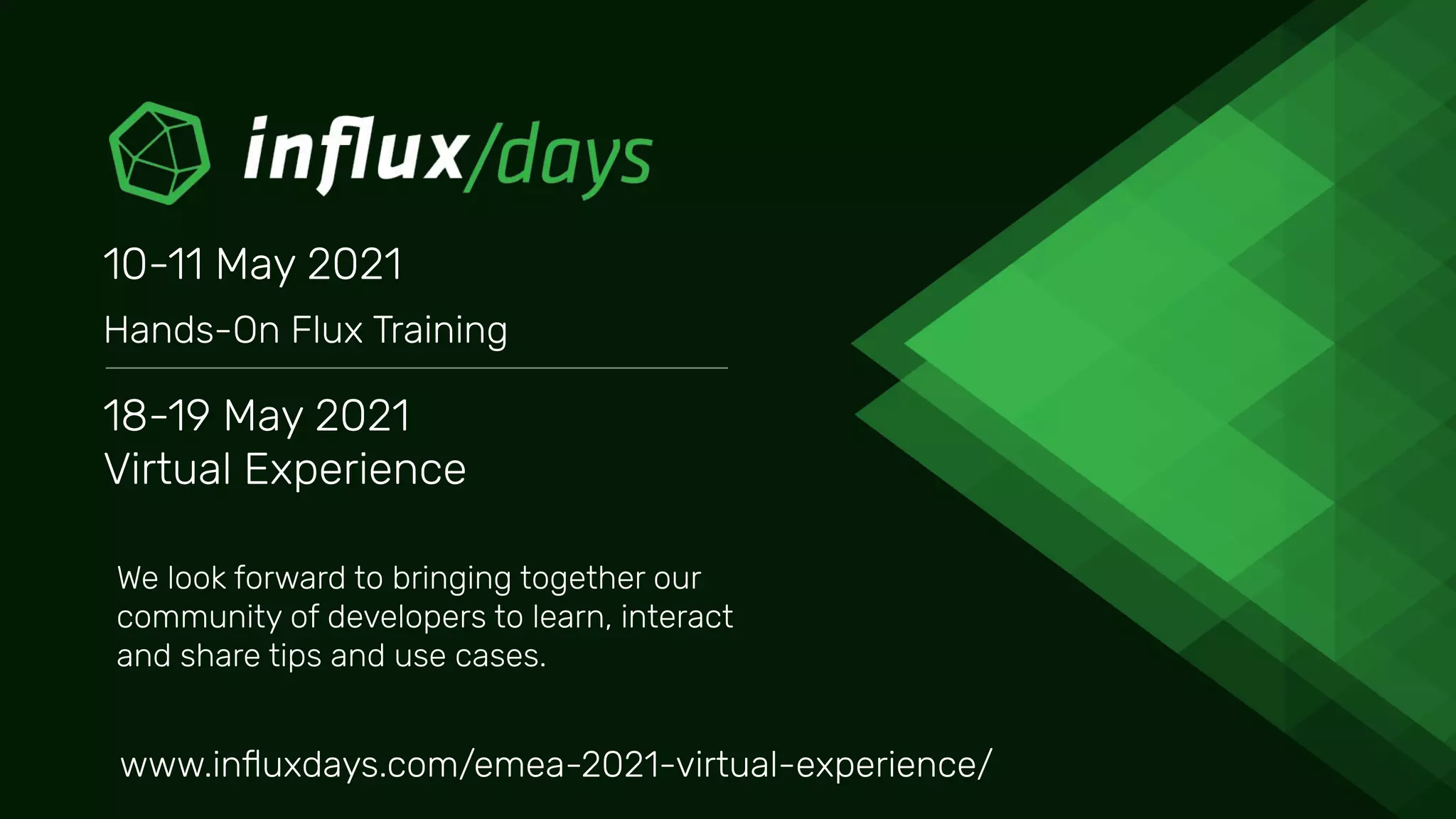 influx/days

10-11 May 2021

Hands-On Flux Training

18-19 May 2021
Virtual Experience

We look forward to bringing together our community of developers to learn, interact and share tips and use cases.

www.influxdays.com/emea-2021-virtual-experience/